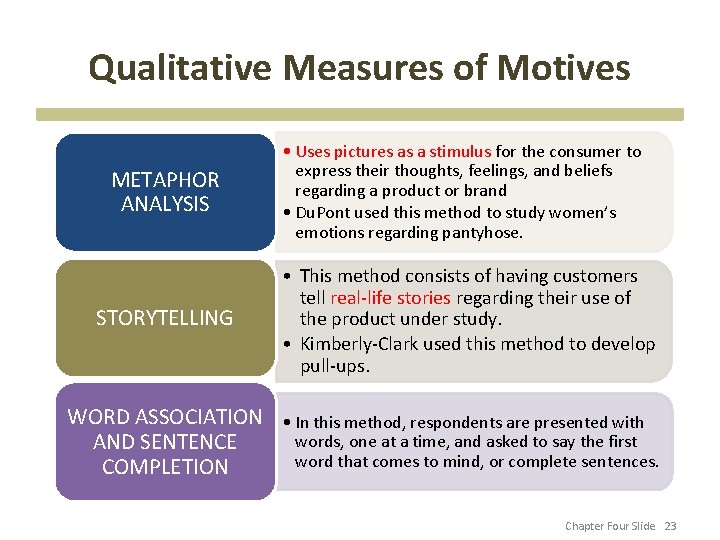 Qualitative Measures of Motives

METAPHOR ANALYSIS

• Uses pictures as a stimulus for the consumer to express their thoughts, feelings, and beliefs regarding a product or brand
• DuPont used this method to study women's emotions regarding pantyhose.

STORYTELLING

• This method consists of having customers tell real-life stories regarding their use of the product under study.
• Kimberly-Clark used this method to develop pull-ups.

WORD ASSOCIATION AND SENTENCE COMPLETION

• In this method, respondents are presented with words, one at a time, and asked to say the first word that comes to mind, or complete sentences.

Chapter Four Slide 23